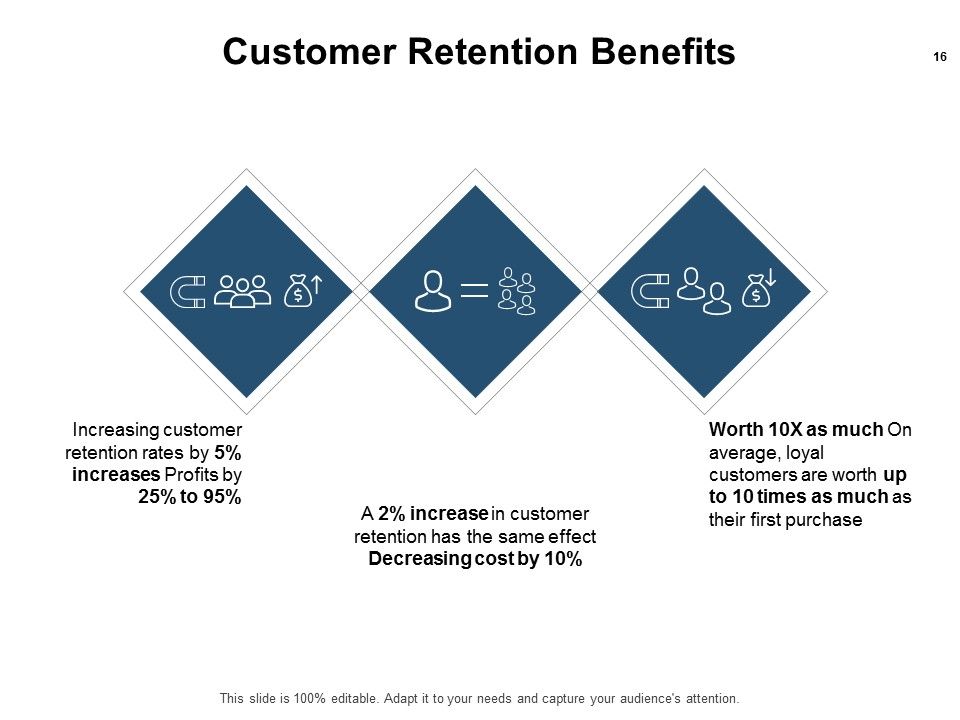 Customer Retention Benefits

16

Increasing customer retention rates by 5% increases Profits by 25% to 95%

A 2% increase in customer retention has the same effect Decreasing cost by 10%

Worth 10X as much On average, loyal customers are worth up to 10 times as much as their first purchase

This slide is 100% editable. Adapt it to your needs and capture your audience's attention.